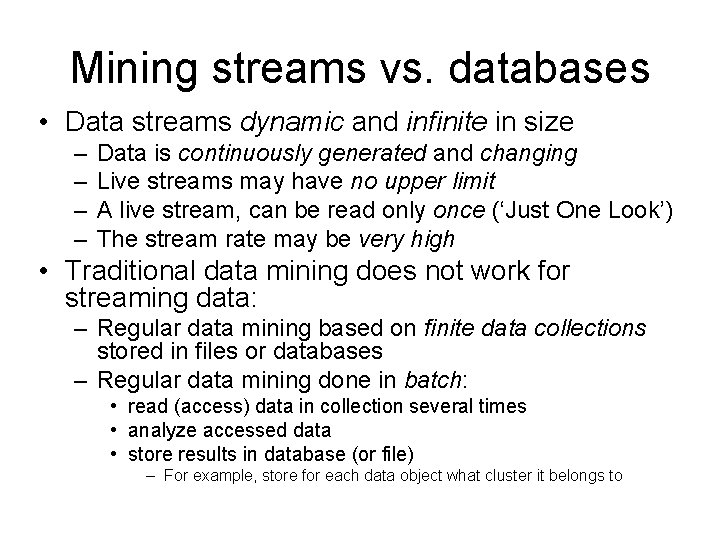 Mining streams vs. databases

• Data streams dynamic and infinite in size
  – Data is continuously generated and changing
  – Live streams may have no upper limit
  – A live stream, can be read only once ('Just One Look')
  – The stream rate may be very high

• Traditional data mining does not work for streaming data:
  – Regular data mining based on finite data collections stored in files or databases
  – Regular data mining done in batch:
    • read (access) data in collection several times
    • analyze accessed data
    • store results in database (or file)
      – For example, store for each data object what cluster it belongs to